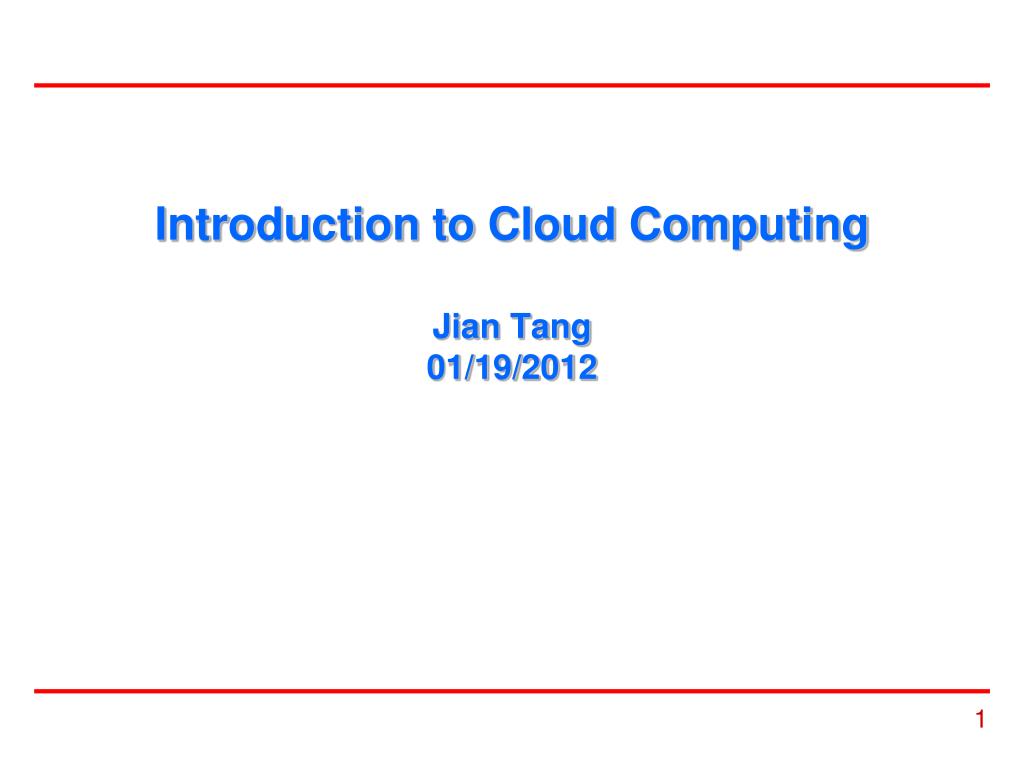 Introduction to Cloud Computing

Jian Tang
01/19/2012

1